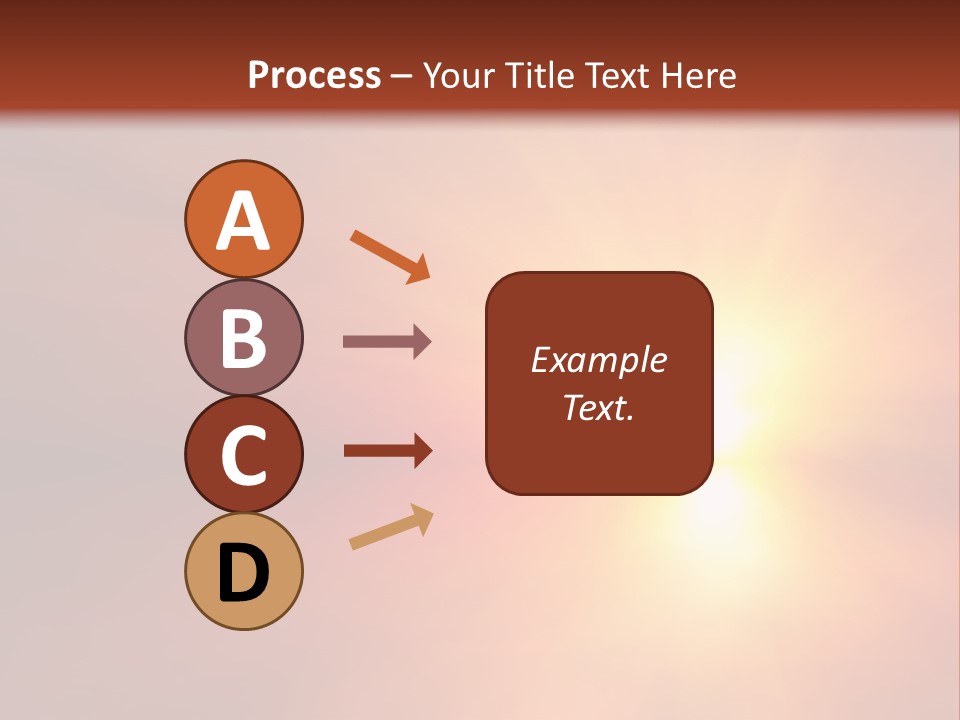 Process – Your Title Text Here

A

B

C

D

Example Text.